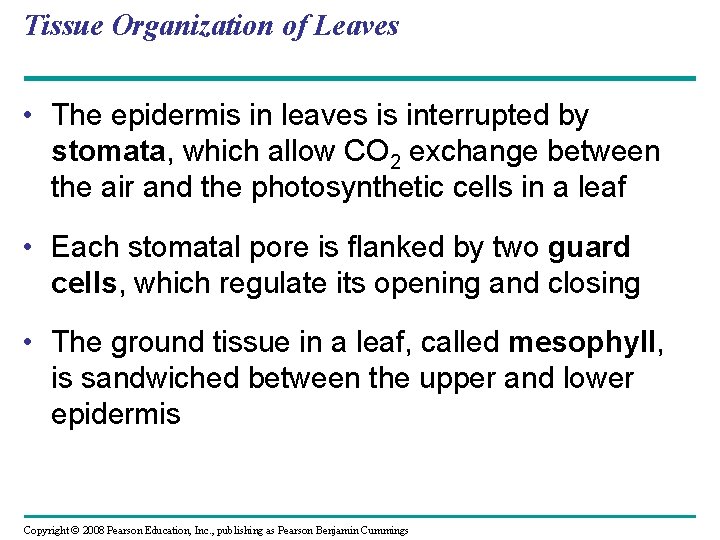 Tissue Organization of Leaves

• The epidermis in leaves is interrupted by stomata, which allow $CO_2$ exchange between the air and the photosynthetic cells in a leaf

• Each stomatal pore is flanked by two guard cells, which regulate its opening and closing

• The ground tissue in a leaf, called mesophyll, is sandwiched between the upper and lower epidermis

Copyright © 2008 Pearson Education, Inc., publishing as Pearson Benjamin Cummings